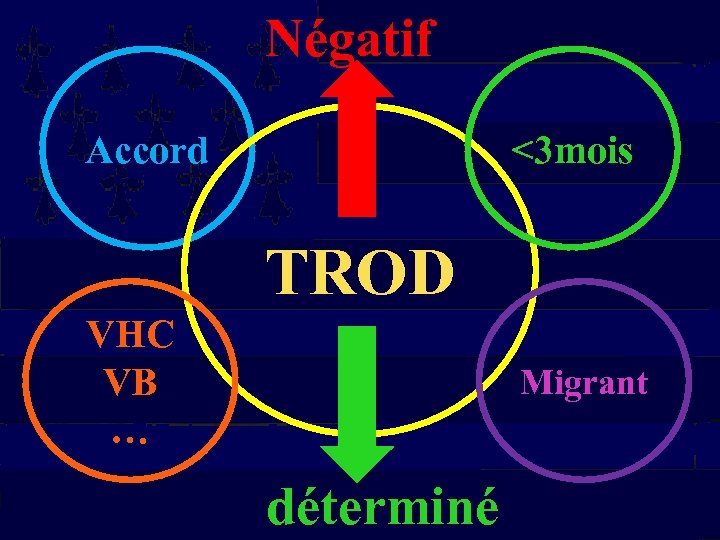 Négatif

Accord

<3mois

TROD

VHC
VB
…

Migrant

déterminé